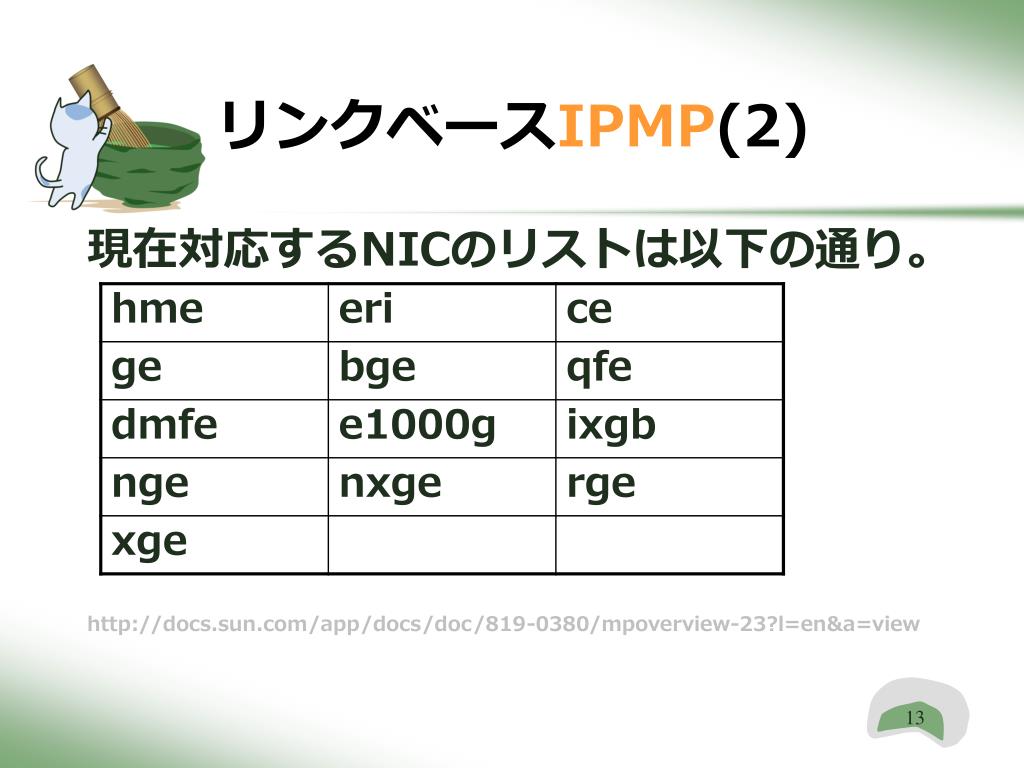 リンクベースIPMP(2)

現在対応するNICのリストは以下の通り。

| hme | eri | ce |
|---|---|---|
| ge | bge | qfe |
| dmfe | e1000g | ixgb |
| nge | nxge | rge |
| xge | | |

http://docs.sun.com/app/docs/doc/819-0380/mpoverview-23?l=en&a=view

13